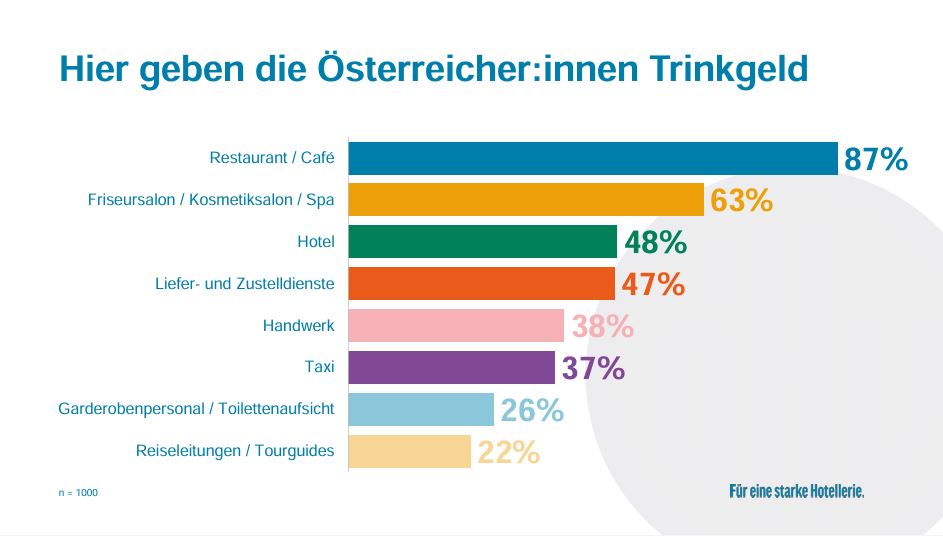 Hier geben die Österreicher:innen Trinkgeld

Restaurant / Café 87%
Friseursalon / Kosmetiksalon / Spa 63%
Hotel 48%
Liefer- und Zustelldienste 47%
Handwerk 38%
Taxi 37%
Garderobenpersonal / Toilettenaufsicht 26%
Reiseleitungen / Tourguides 22%

n = 1000

Für eine starke Hotellerie.